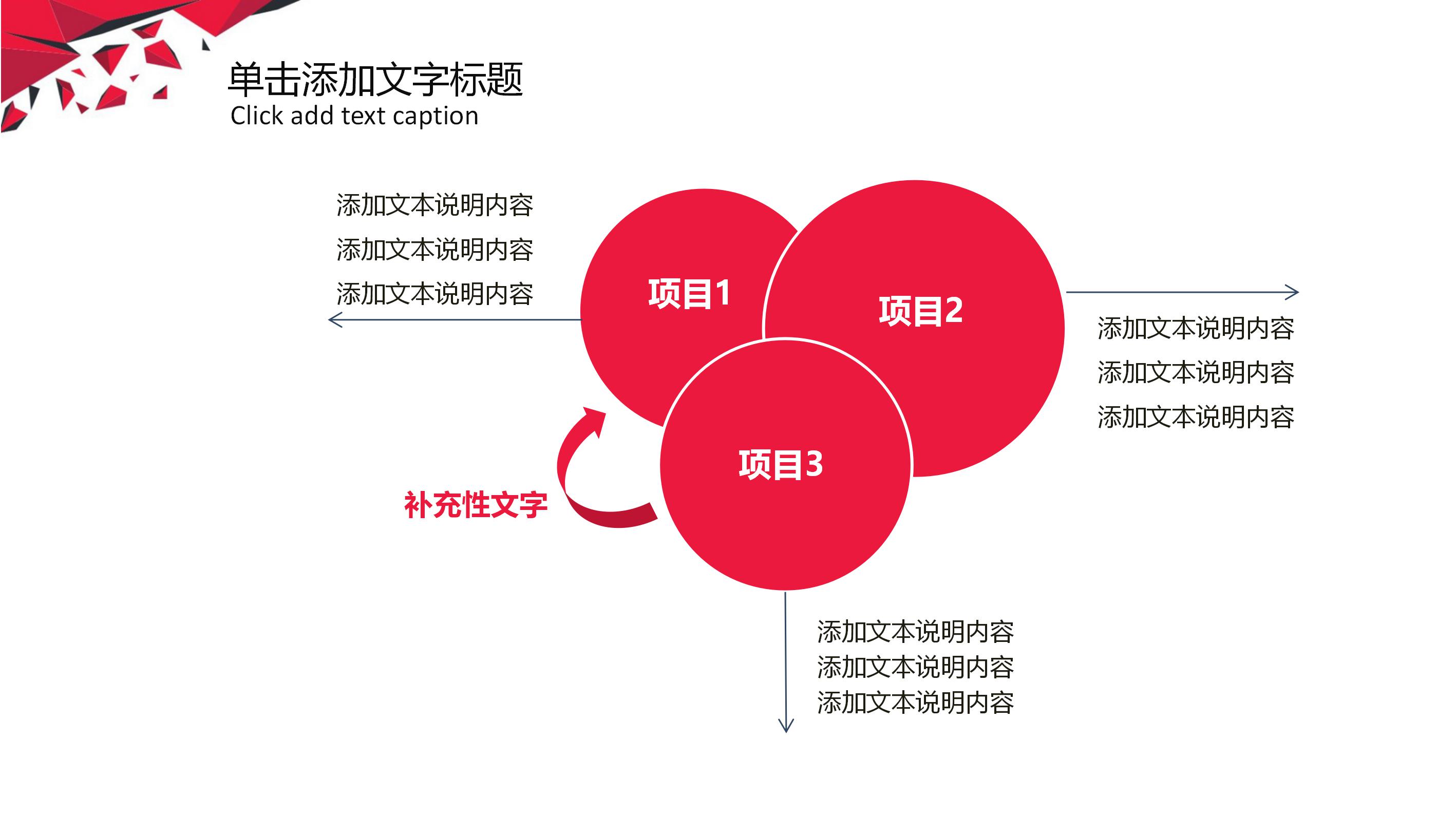 单击添加文字标题
Click add text caption

添加文本说明内容
添加文本说明内容
添加文本说明内容

项目1

项目2

添加文本说明内容
添加文本说明内容
添加文本说明内容

项目3

补充性文字

添加文本说明内容
添加文本说明内容
添加文本说明内容